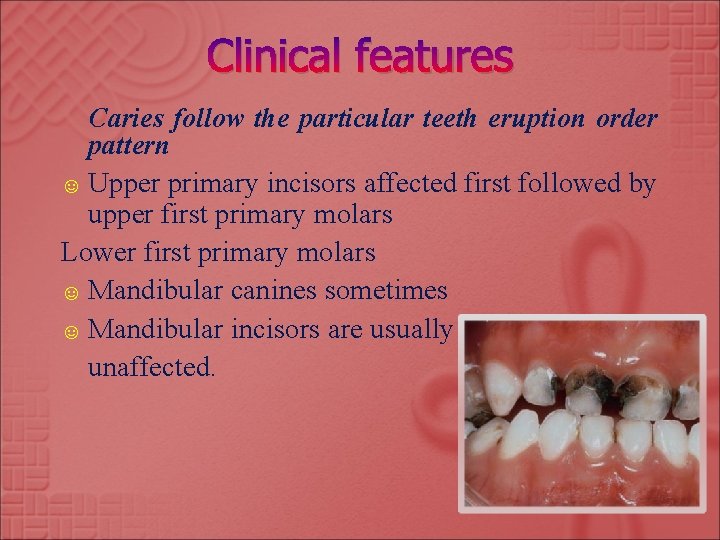 Clinical features

Caries follow the particular teeth eruption order pattern

☺ Upper primary incisors affected first followed by upper first primary molars

Lower first primary molars

☺ Mandibular canines sometimes

☺ Mandibular incisors are usually unaffected.